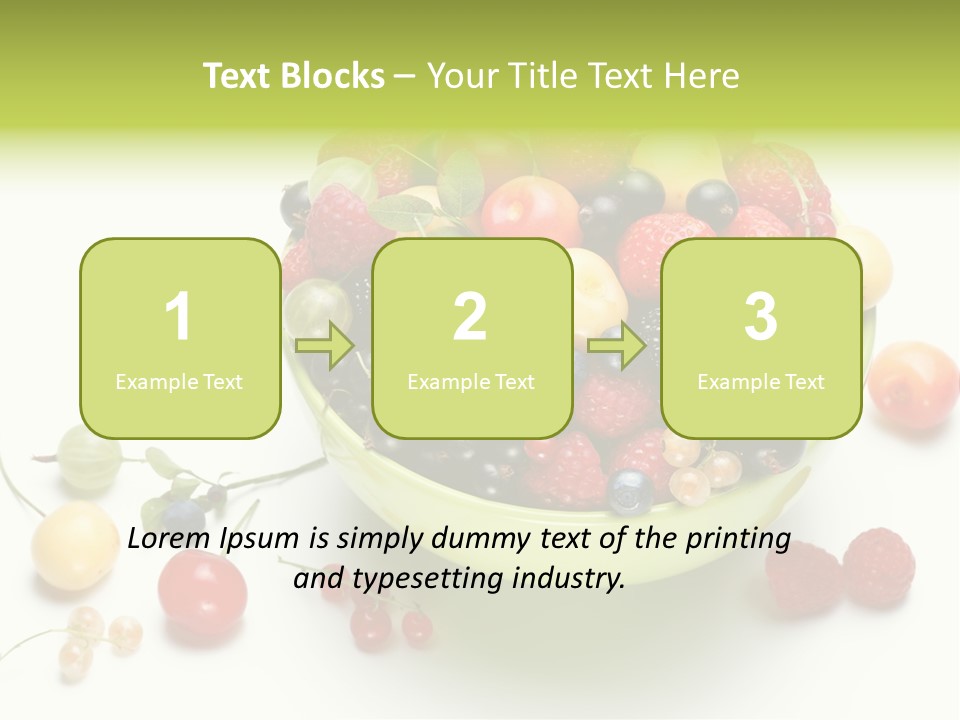 Text Blocks – Your Title Text Here

1
Example Text

2
Example Text

3
Example Text

Lorem Ipsum is simply dummy text of the printing and typesetting industry.